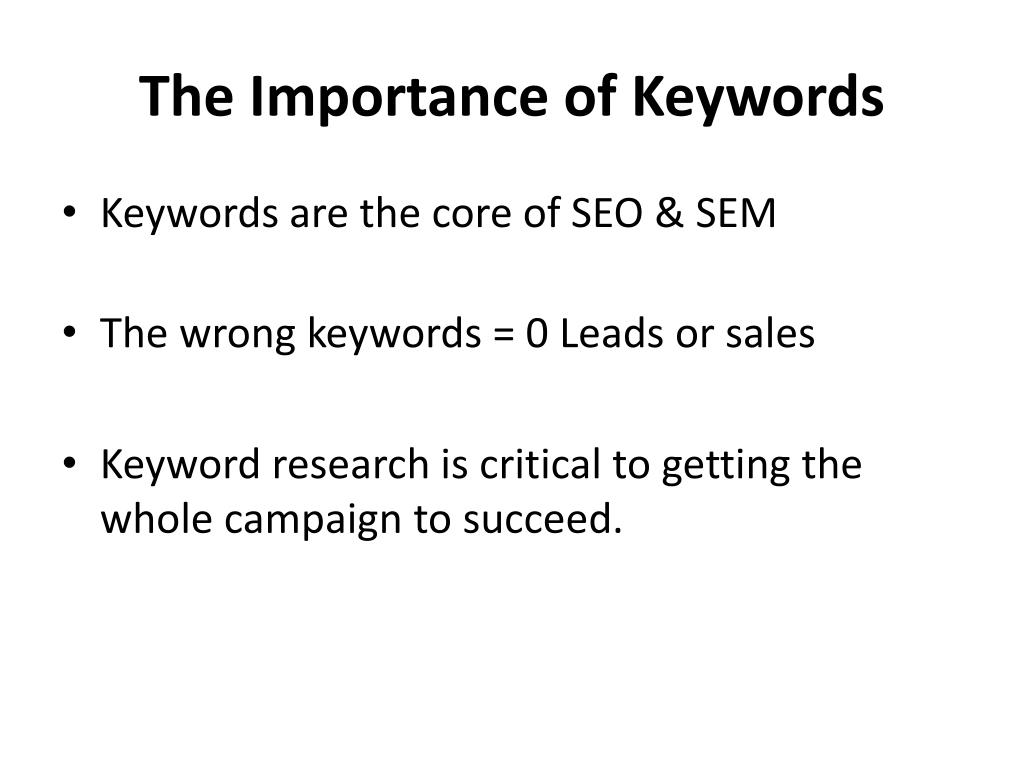 The Importance of Keywords

• Keywords are the core of SEO & SEM

• The wrong keywords = 0 Leads or sales

• Keyword research is critical to getting the whole campaign to succeed.